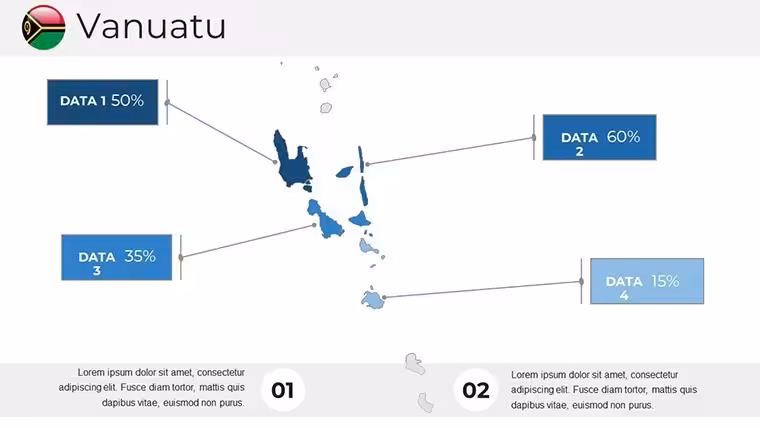 Vanuatu

DATA 1 50%

DATA 2 60%

DATA 3 35%

DATA 4 15%

Lorem ipsum dolor sit amet, consectetur adipiscing elit. Fusce diam tortor, mattis quis dapibus vitae, euismod non purus.

01

02

Lorem ipsum dolor sit amet, consectetur adipiscing elit. Fusce diam tortor, mattis quis dapibus vitae, euismod non purus.